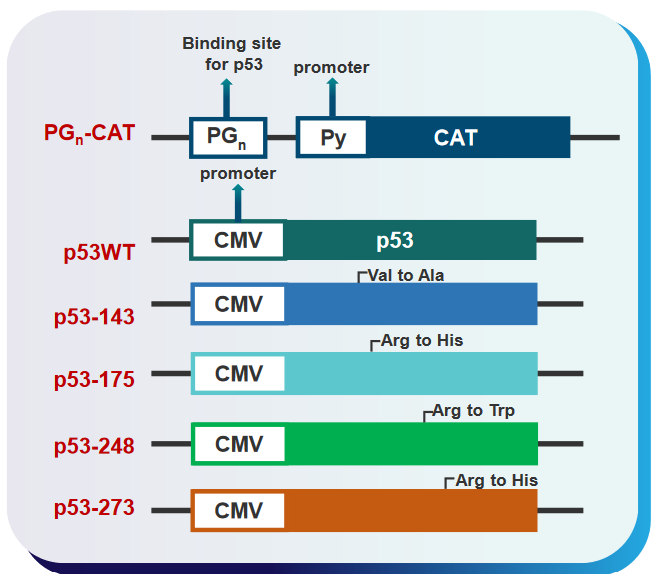 Binding site for p53

promoter

$PG_n$-CAT

$PG_n$

Py

CAT

promoter

p53WT

CMV

p53

Val to Ala

p53-143

CMV

Arg to His

p53-175

CMV

Arg to Trp

p53-248

CMV

Arg to His

p53-273

CMV